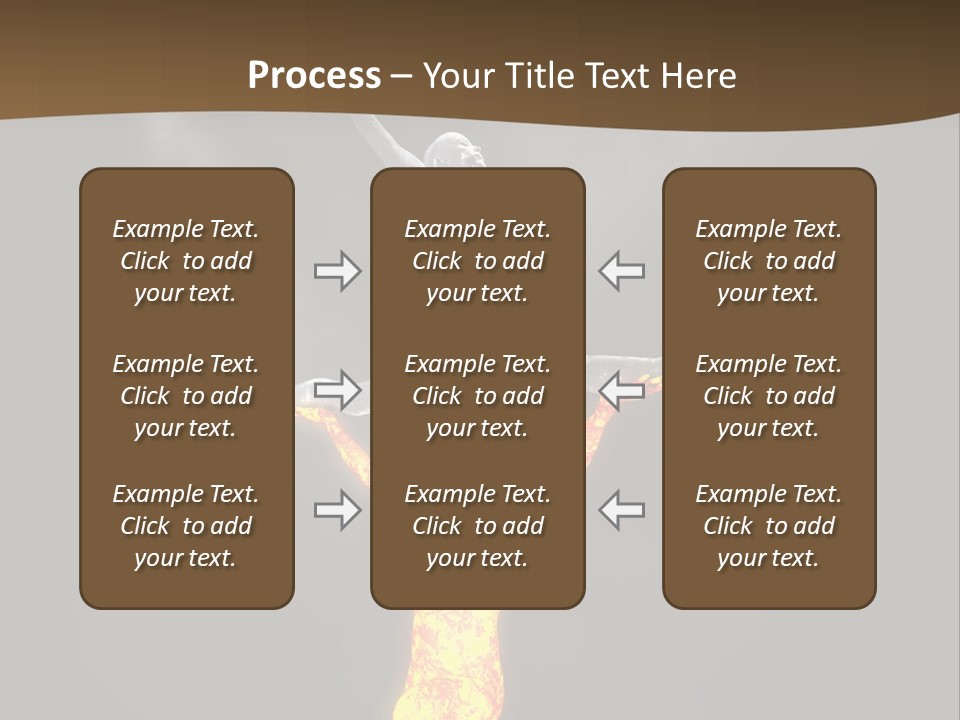 Process – Your Title Text Here

Example Text. Click to add your text.

Example Text. Click to add your text.

Example Text. Click to add your text.

Example Text. Click to add your text.

Example Text. Click to add your text.

Example Text. Click to add your text.

Example Text. Click to add your text.

Example Text. Click to add your text.

Example Text. Click to add your text.